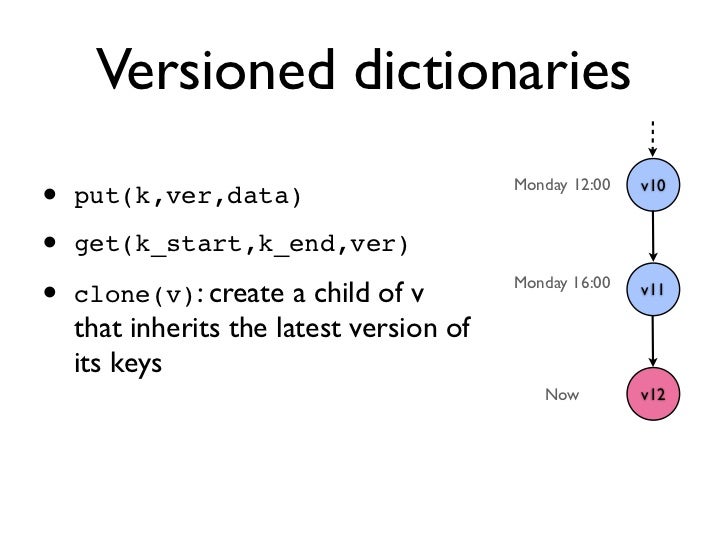 Versioned dictionaries

• put(k,ver,data)

• get(k_start,k_end,ver)

• clone(v): create a child of v that inherits the latest version of its keys

Monday 12:00
v10

Monday 16:00
v11

Now
v12